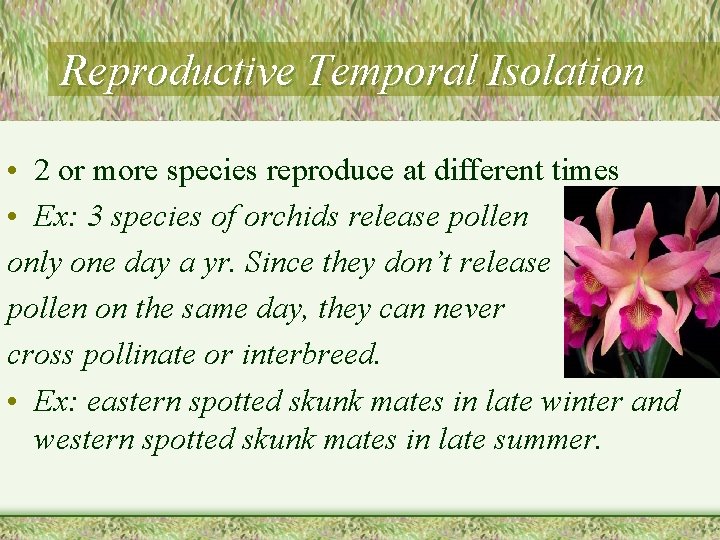 Reproductive Temporal Isolation

• 2 or more species reproduce at different times
• Ex: 3 species of orchids release pollen only one day a yr. Since they don't release pollen on the same day, they can never cross pollinate or interbreed.
• Ex: eastern spotted skunk mates in late winter and western spotted skunk mates in late summer.